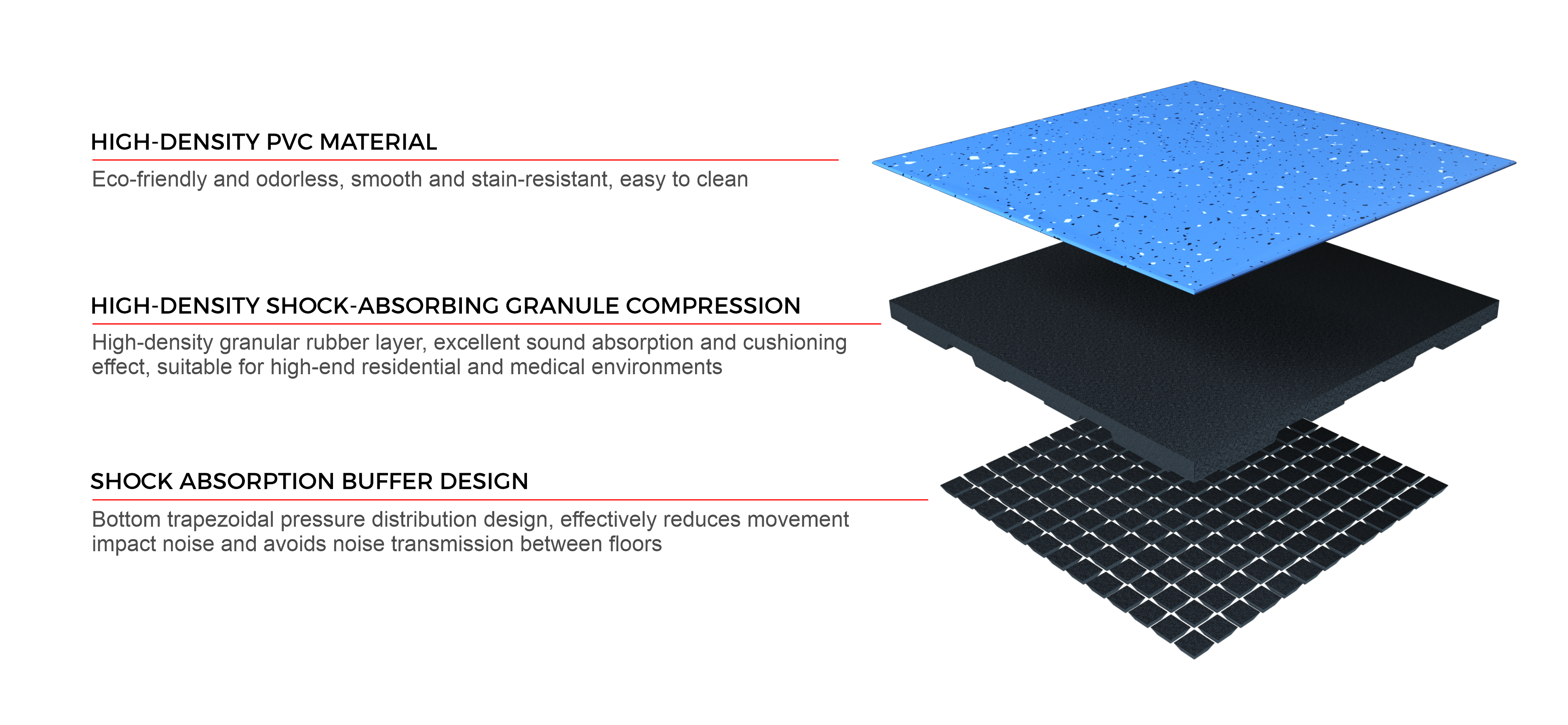 HIGH-DENSITY PVC MATERIAL

Eco-friendly and odorless, smooth and stain-resistant, easy to clean

HIGH-DENSITY SHOCK-ABSORBING GRANULE COMPRESSION

High-density granular rubber layer, excellent sound absorption and cushioning effect, suitable for high-end residential and medical environments

SHOCK ABSORPTION BUFFER DESIGN

Bottom trapezoidal pressure distribution design, effectively reduces movement impact noise and avoids noise transmission between floors